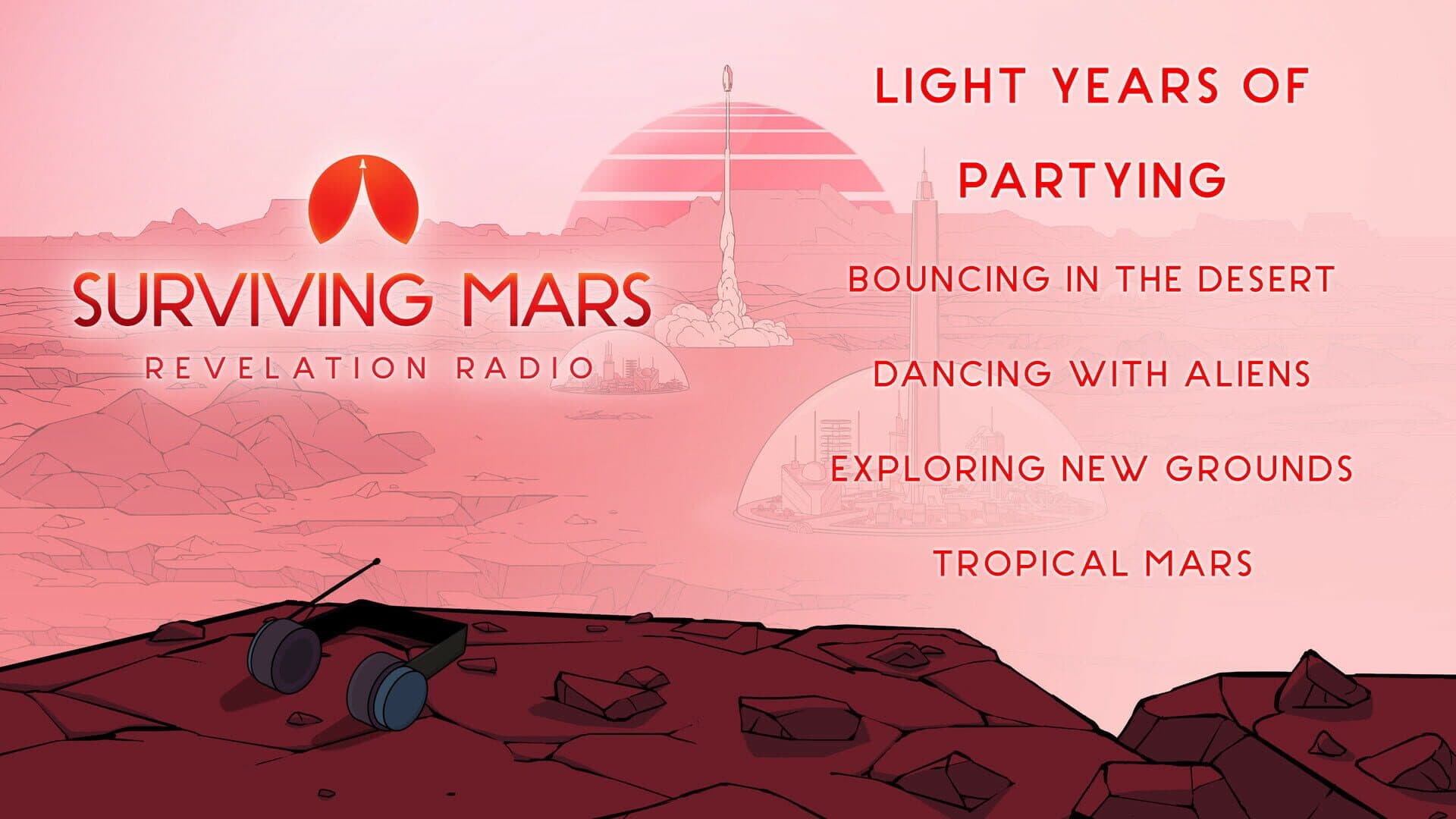 SURVIVING MARS
REVELATION RADIO

LIGHT YEARS OF PARTYING

BOUNCING IN THE DESERT

DANCING WITH ALIENS

EXPLORING NEW GROUNDS

TROPICAL MARS